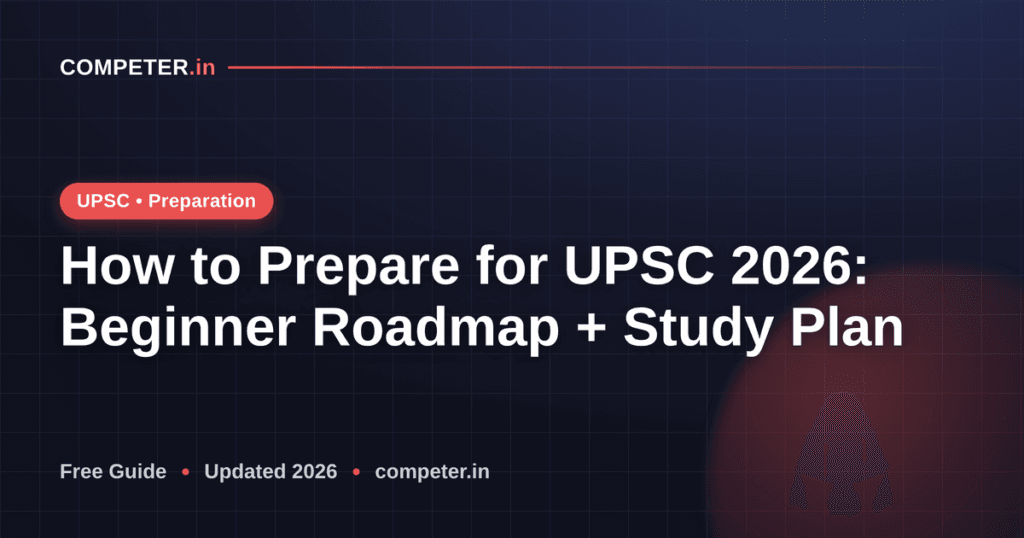 COMPETER.in

UPSC • Preparation

How to Prepare for UPSC 2026: Beginner Roadmap + Study Plan

Free Guide • Updated 2026 • competer.in